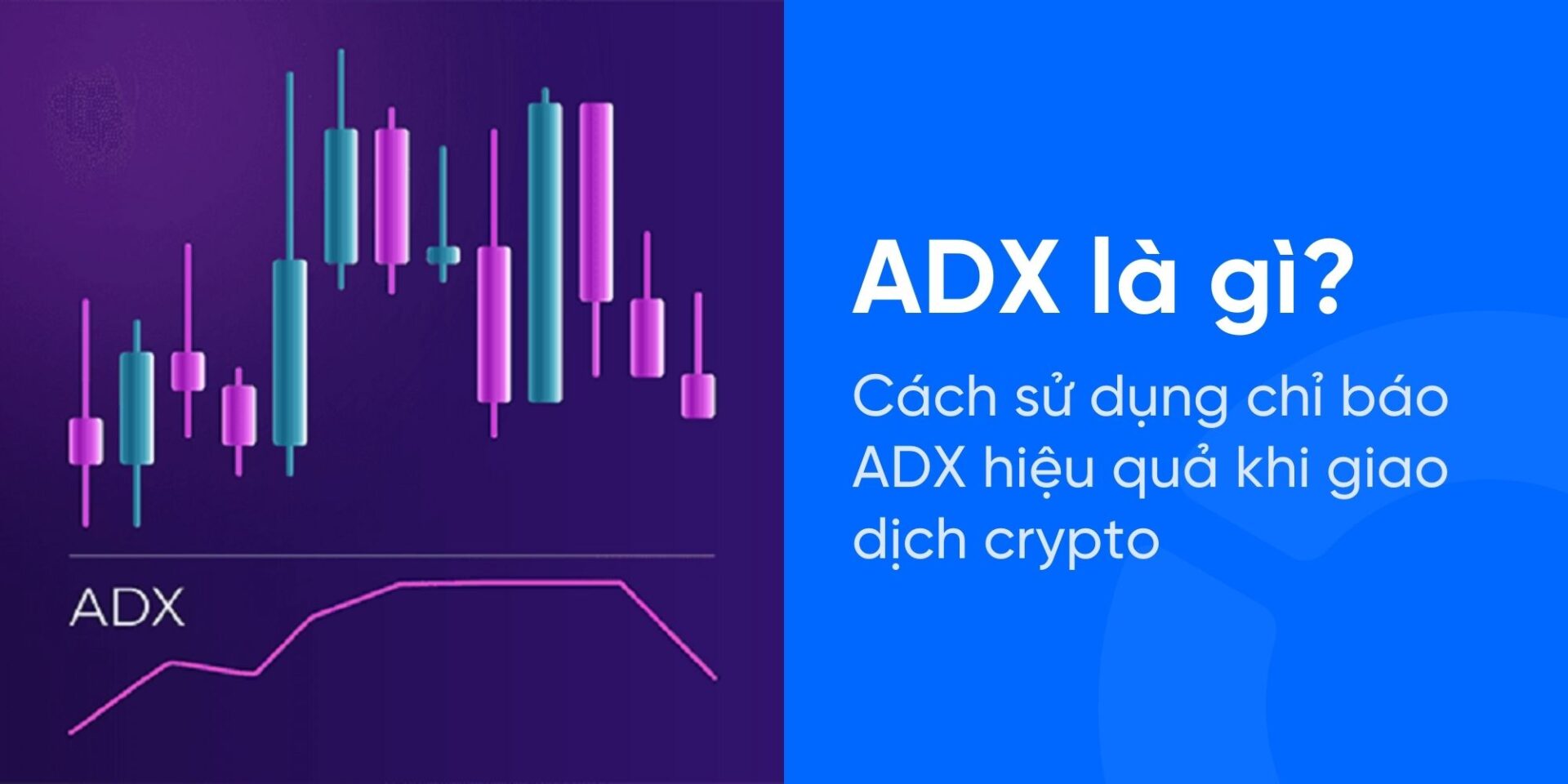 ADX

ADX là gì?

Cách sử dụng chỉ báo ADX hiệu quả khi giao dịch crypto